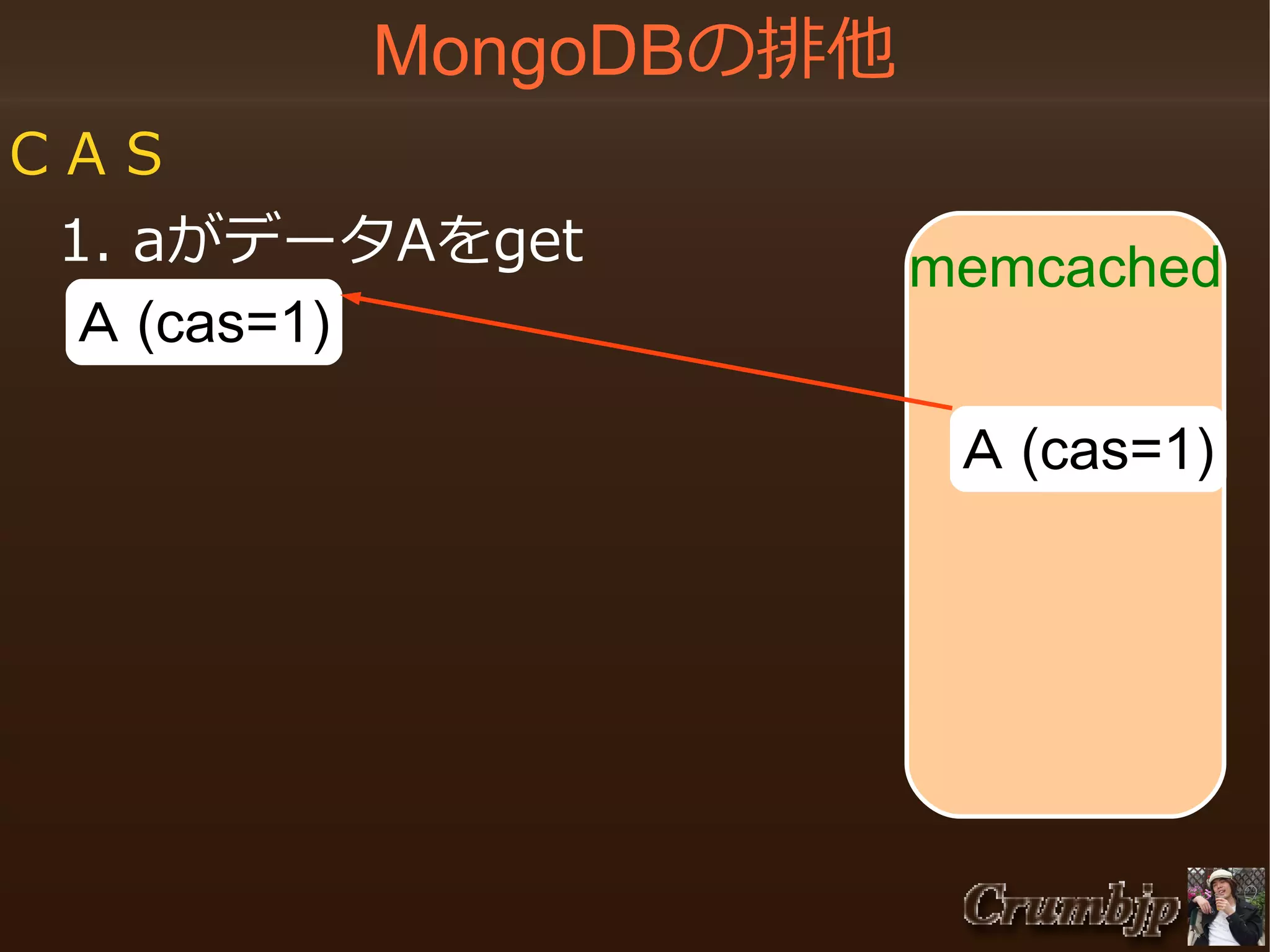 MongoDBの排他

CAS

1. aがデータAをget

A (cas=1)

memcached

A (cas=1)

Crumbjp